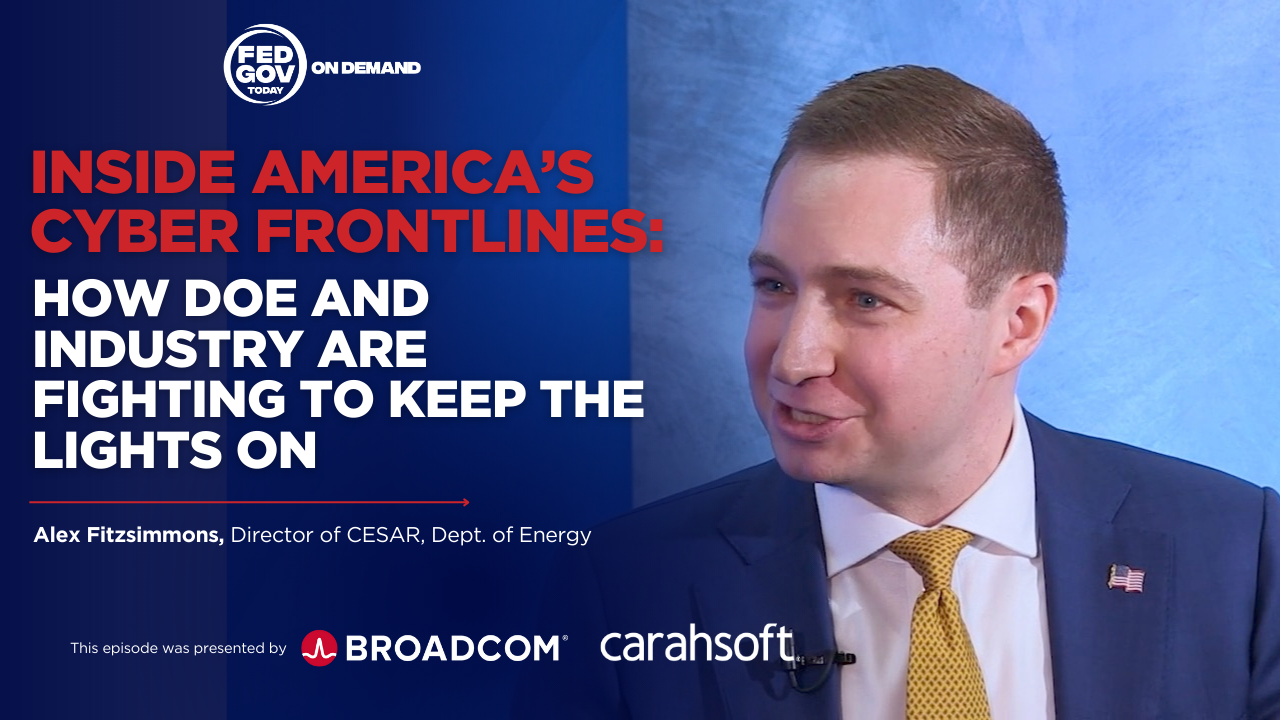 FED GOV TODAY ON DEMAND

INSIDE AMERICA'S CYBER FRONTLINES: HOW DOE AND INDUSTRY ARE FIGHTING TO KEEP THE LIGHTS ON

Alex Fitzsimmons, Director of CESAR, Dept. of Energy

This episode was presented by BROADCOM® carahsoft